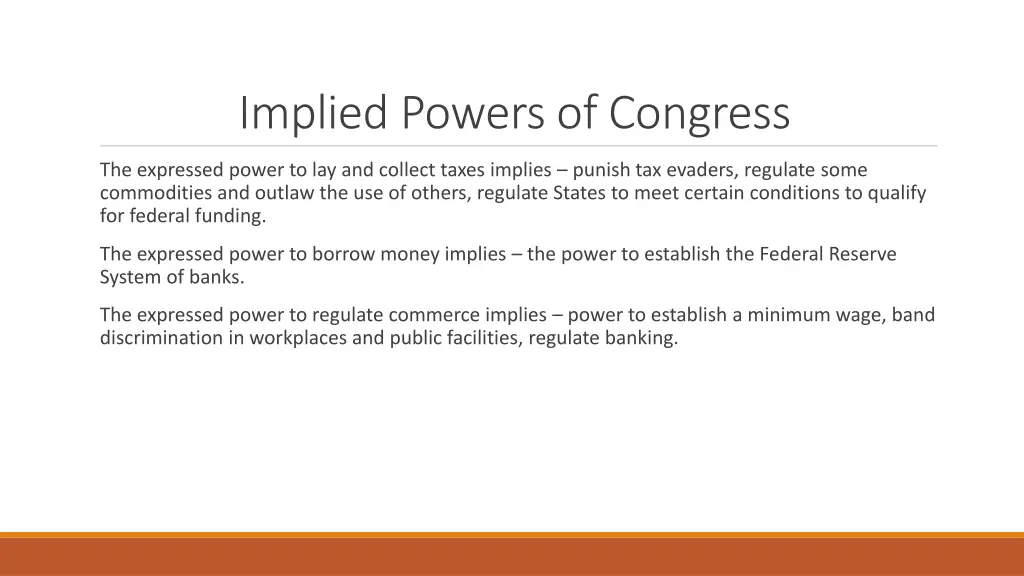 Implied Powers of Congress

The expressed power to lay and collect taxes implies – punish tax evaders, regulate some commodities and outlaw the use of others, regulate States to meet certain conditions to qualify for federal funding.

The expressed power to borrow money implies – the power to establish the Federal Reserve System of banks.

The expressed power to regulate commerce implies – power to establish a minimum wage, band discrimination in workplaces and public facilities, regulate banking.